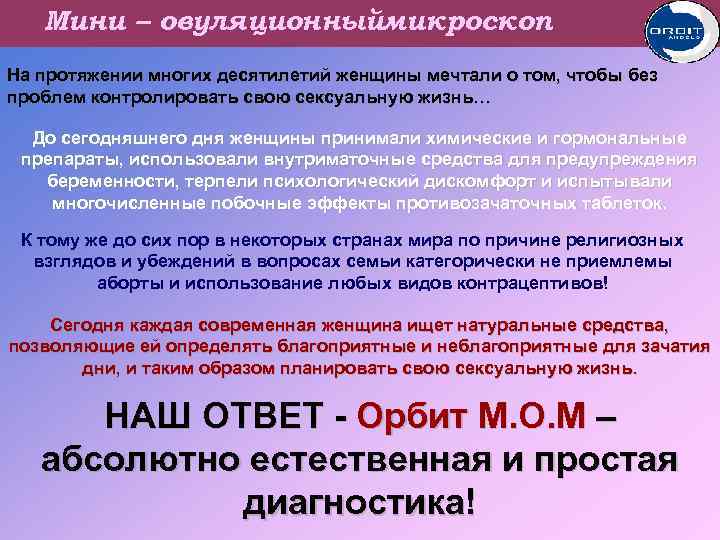 Мини – овуляционныймикроскоп

ORBIT

На протяжении многих десятилетий женщины мечтали о том, чтобы без проблем контролировать свою сексуальную жизнь…

До сегодняшнего дня женщины принимали химические и гормональные препараты, использовали внутриматочные средства для предупреждения беременности, терпели психологический дискомфорт и испытывали многочисленные побочные эффекты противозачаточных таблеток.

К тому же до сих пор в некоторых странах мира по причине религиозных взглядов и убеждений в вопросах семьи категорически не приемлемы аборты и использование любых видов контрацептивов!

Сегодня каждая современная женщина ищет натуральные средства, позволяющие ей определять благоприятные и неблагоприятные для зачатия дни, и таким образом планировать свою сексуальную жизнь.

НАШ ОТВЕТ - Орбит М.О.М – абсолютно естественная и простая диагностика!